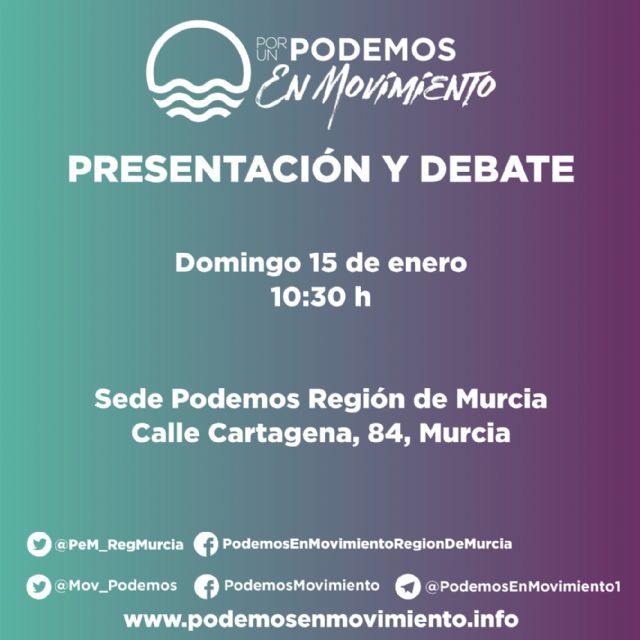 POR UN PODEMOS
En Movimiento

PRESENTACIÓN Y DEBATE

Domingo 15 de enero
10:30 h

Sede Podemos Región de Murcia
Calle Cartagena, 84, Murcia

@PeM_RegMurcia
PodemosEnMovimientoRegionDeMurcia
@Mov_Podemos
PodemosMovimiento
@PodemosEnMovimiento1
www.podemosenmovimiento.info